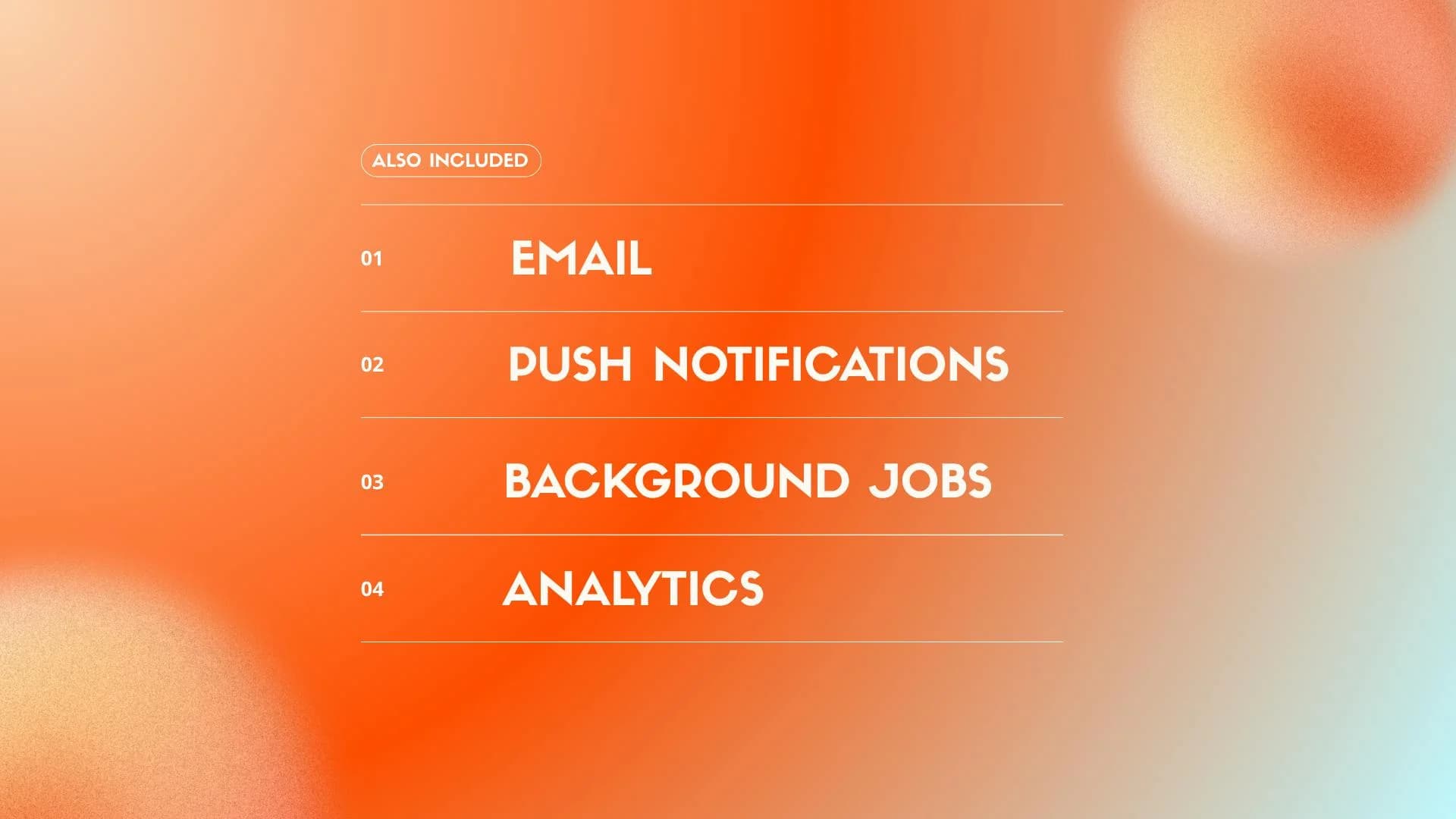 ALSO INCLUDED

01 EMAIL

02 PUSH NOTIFICATIONS

03 BACKGROUND JOBS

04 ANALYTICS